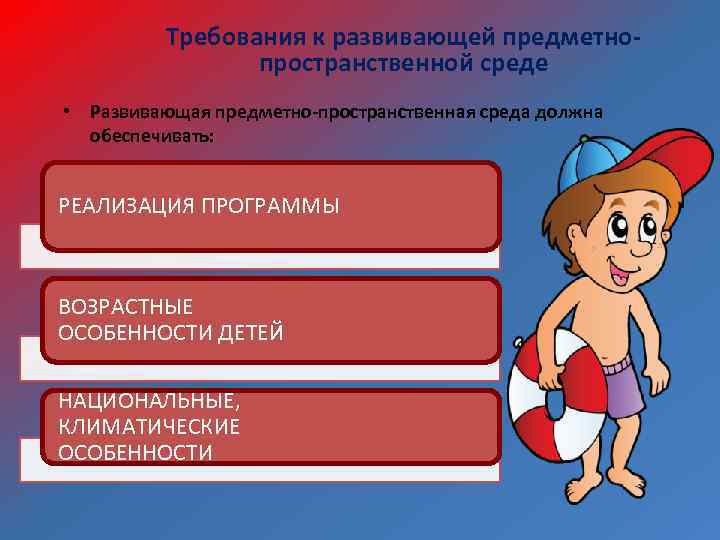 Требования к развивающей предметно-пространственной среде

• Развивающая предметно-пространственная среда должна обеспечивать:

РЕАЛИЗАЦИЯ ПРОГРАММЫ

ВОЗРАСТНЫЕ ОСОБЕННОСТИ ДЕТЕЙ

НАЦИОНАЛЬНЫЕ, КЛИМАТИЧЕСКИЕ ОСОБЕННОСТИ